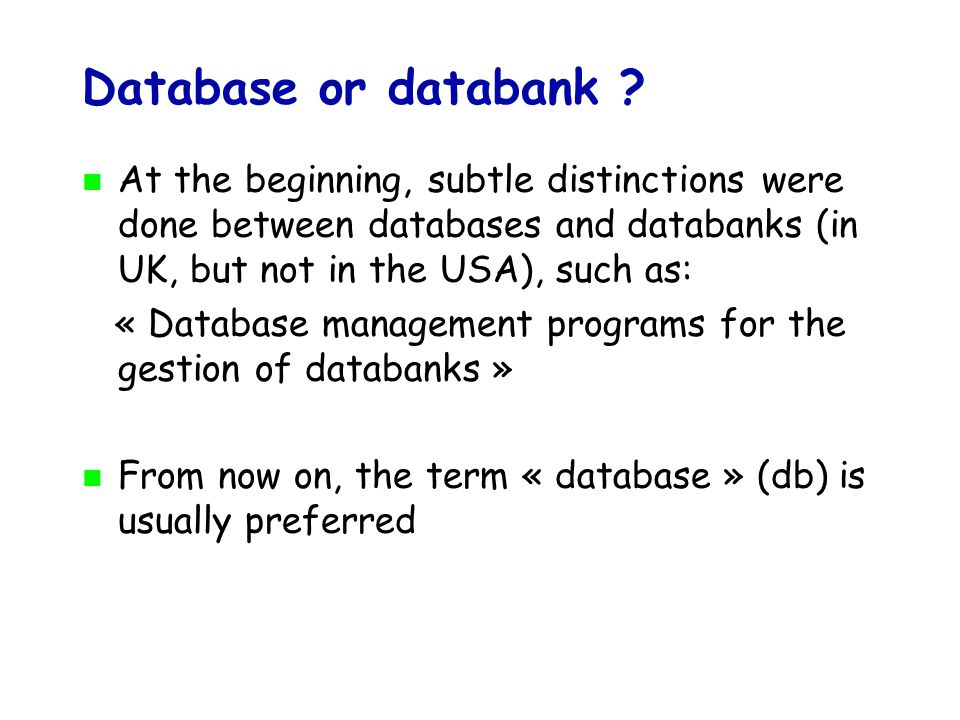 Database or databank ?

At the beginning, subtle distinctions were done between databases and databanks (in UK, but not in the USA), such as:

« Database management programs for the gestion of databanks »

From now on, the term « database » (db) is usually preferred